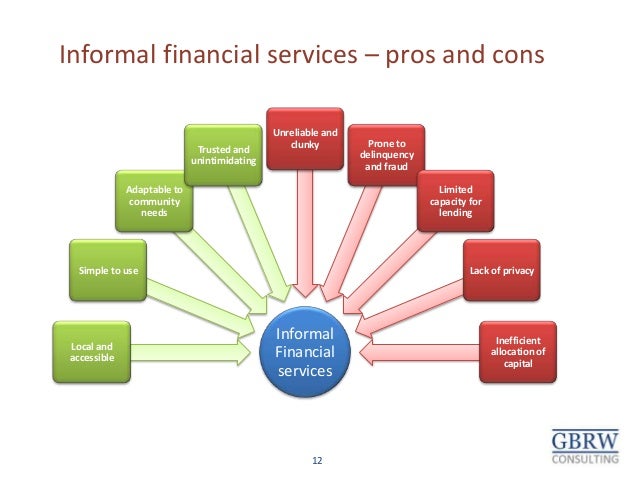 Informal financial services – pros and cons

Local and accessible

Simple to use

Adaptable to community needs

Trusted and unintimidating

Unreliable and clunky

Prone to delinquency and fraud

Limited capacity for lending

Lack of privacy

Inefficient allocation of capital

Informal Financial services

12

GBRW CONSULTING